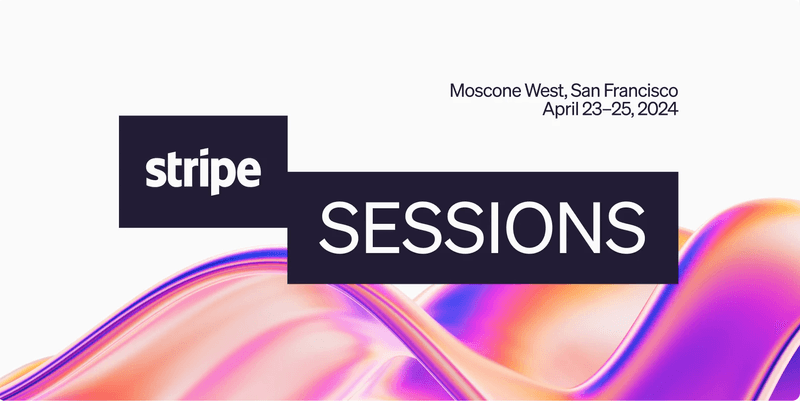 Moscone West, San Francisco
April 23–25, 2024

stripe

SESSIONS